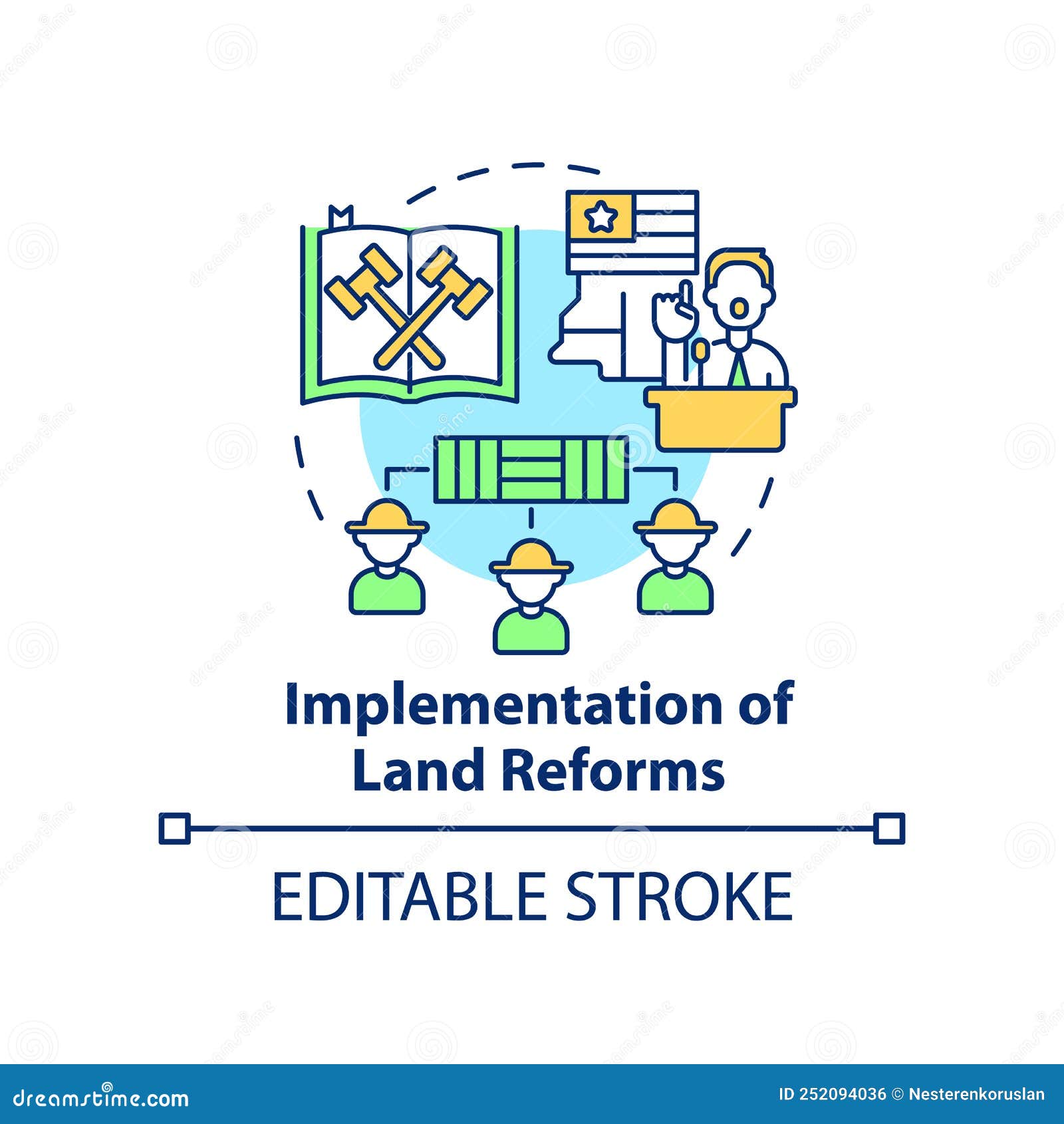 Implementation of Land Reforms

EDITABLE STROKE

dreamstime.com

ID 252094036 © Nesterenkoruslan